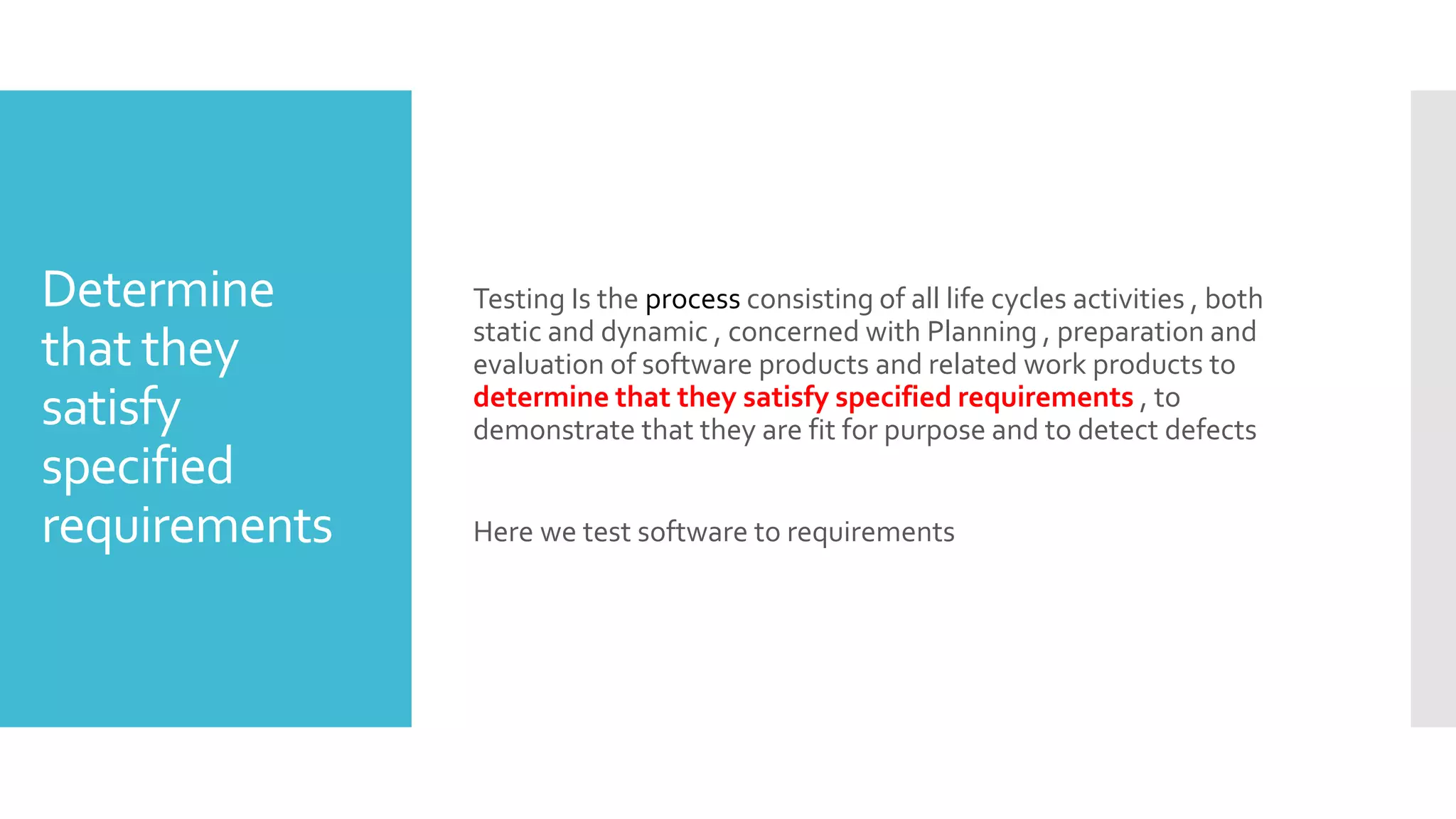 Determine that they satisfy specified requirements

Testing Is the process consisting of all life cycles activities , both static and dynamic , concerned with Planning , preparation and evaluation of software products and related work products to determine that they satisfy specified requirements , to demonstrate that they are fit for purpose and to detect defects

Here we test software to requirements